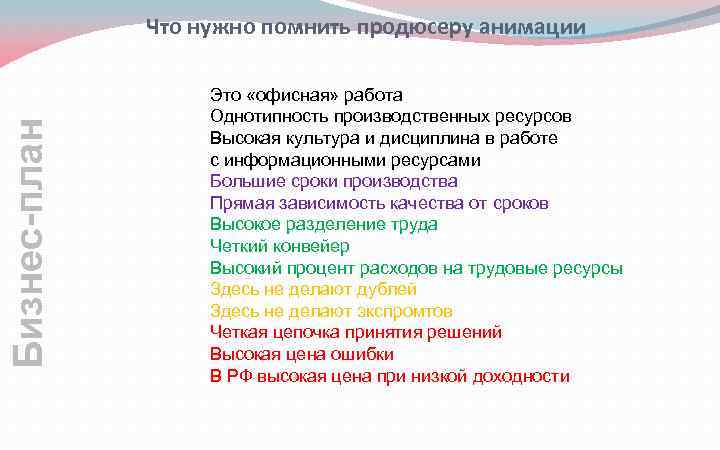 Что нужно помнить продюсеру анимации

Бизнес-план

Это «офисная» работа
Однотипность производственных ресурсов
Высокая культура и дисциплина в работе с информационными ресурсами
Большие сроки производства
Прямая зависимость качества от сроков
Высокое разделение труда
Четкий конвейер
Высокий процент расходов на трудовые ресурсы
Здесь не делают дублей
Здесь не делают экспромтов
Четкая цепочка принятия решений
Высокая цена ошибки
В РФ высокая цена при низкой доходности